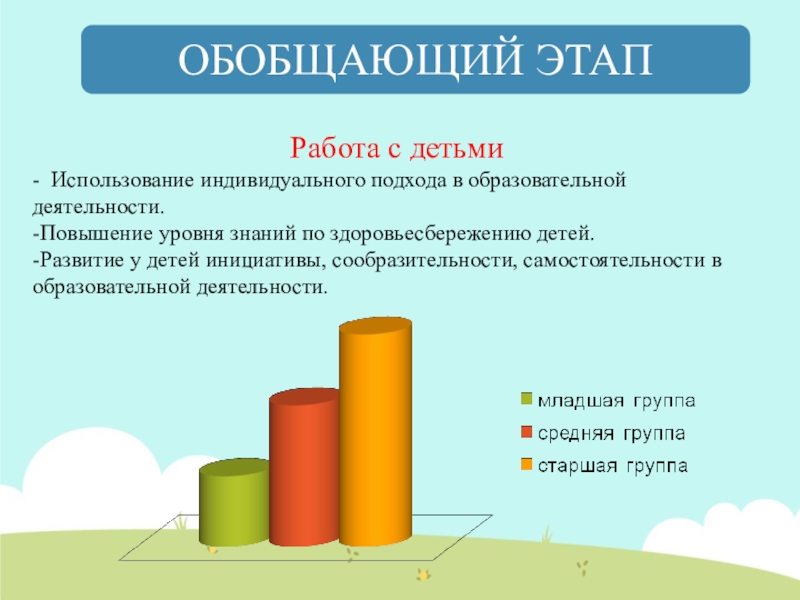 ОБОБЩАЮЩИЙ ЭТАП

Работа с детьми

- Использование индивидуального подхода в образовательной деятельности.
-Повышение уровня знаний по здоровьесбережению детей.
-Развитие у детей инициативы, сообразительности, самостоятельности в образовательной деятельности.

младшая группа
средняя группа
старшая группа